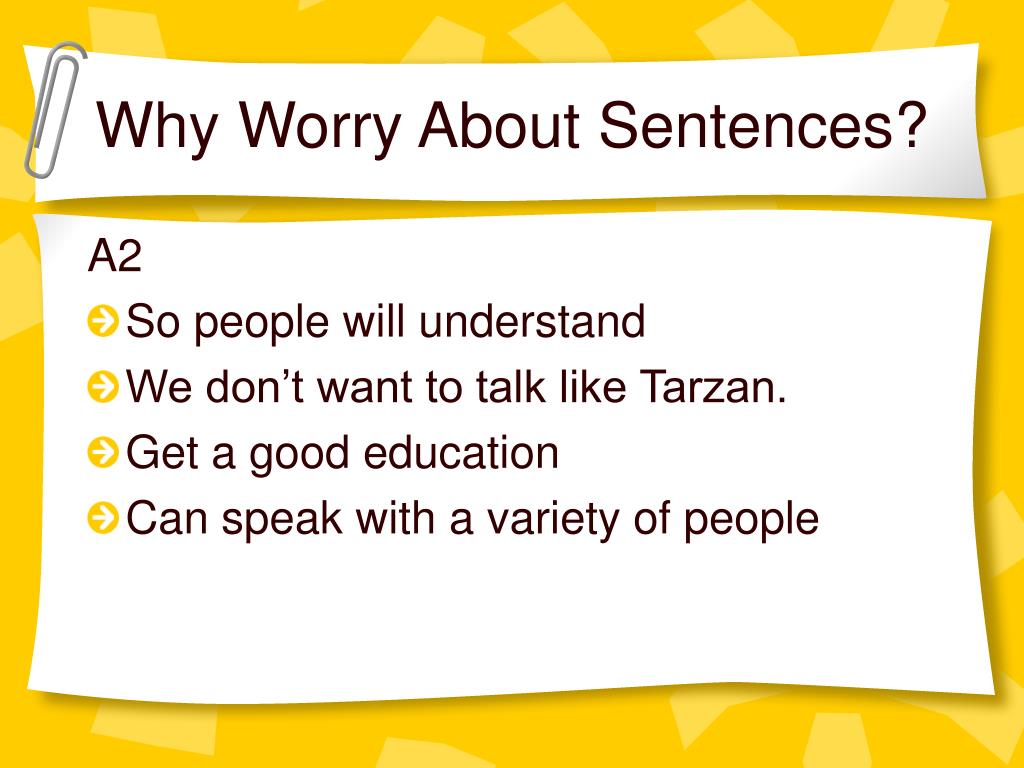 Why Worry About Sentences?

A2

So people will understand

We don’t want to talk like Tarzan.

Get a good education

Can speak with a variety of people